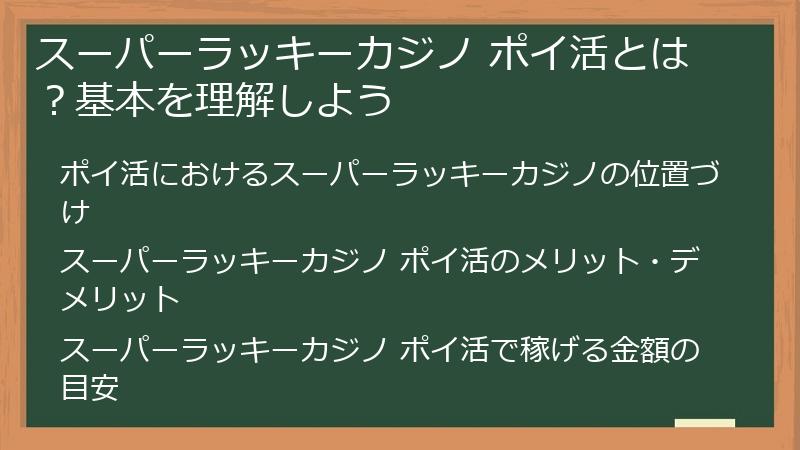 スーパーラッキーカジノ ポイ活とは？基本を理解しよう

ポイ活におけるスーパーラッキーカジノの位置づけ

スーパーラッキーカジノ ポイ活のメリット・デメリット

スーパーラッキーカジノ ポイ活で稼げる金額の目安